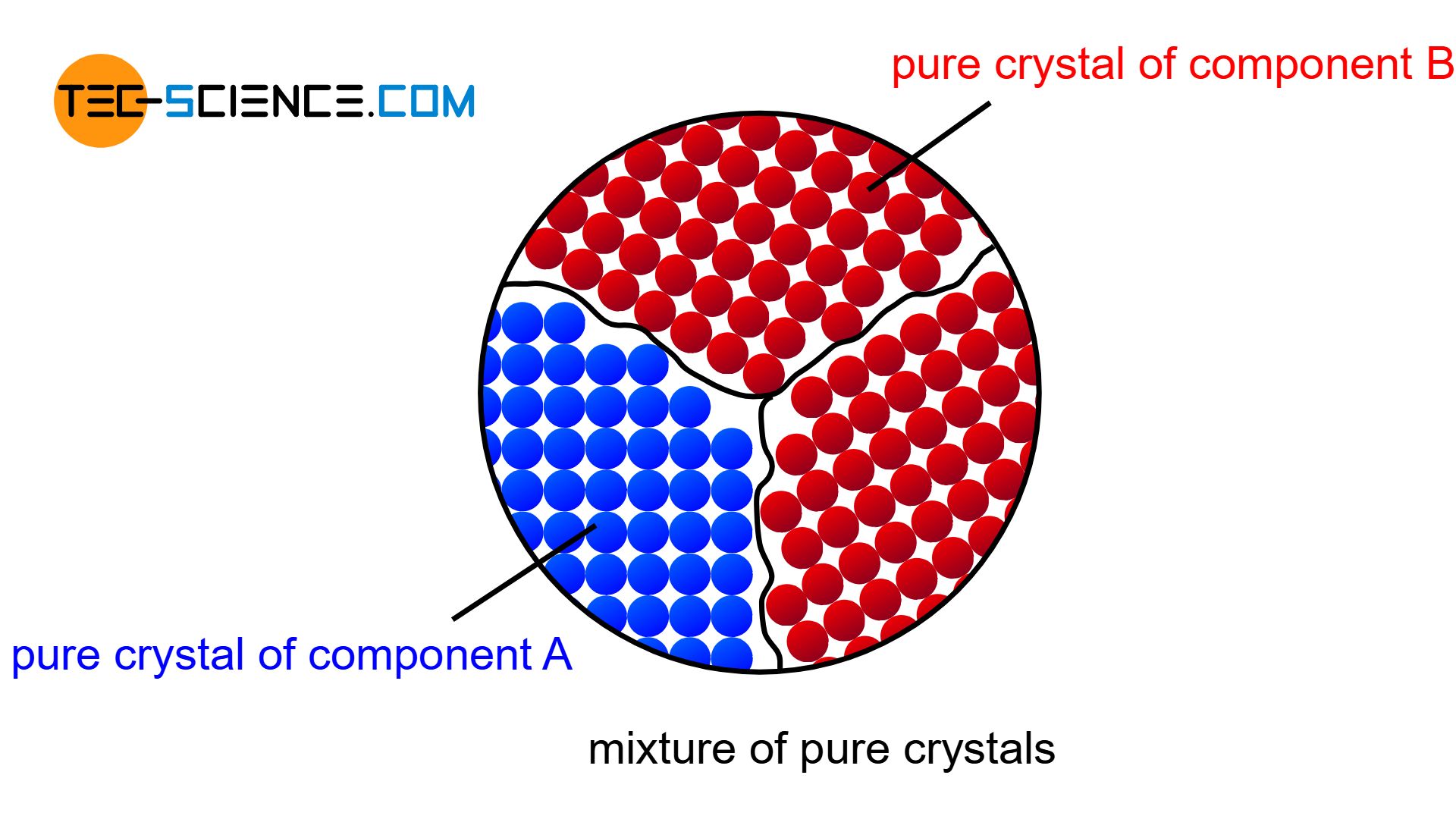 TEC-SCIENCE.COM

pure crystal of component B

pure crystal of component A

mixture of pure crystals